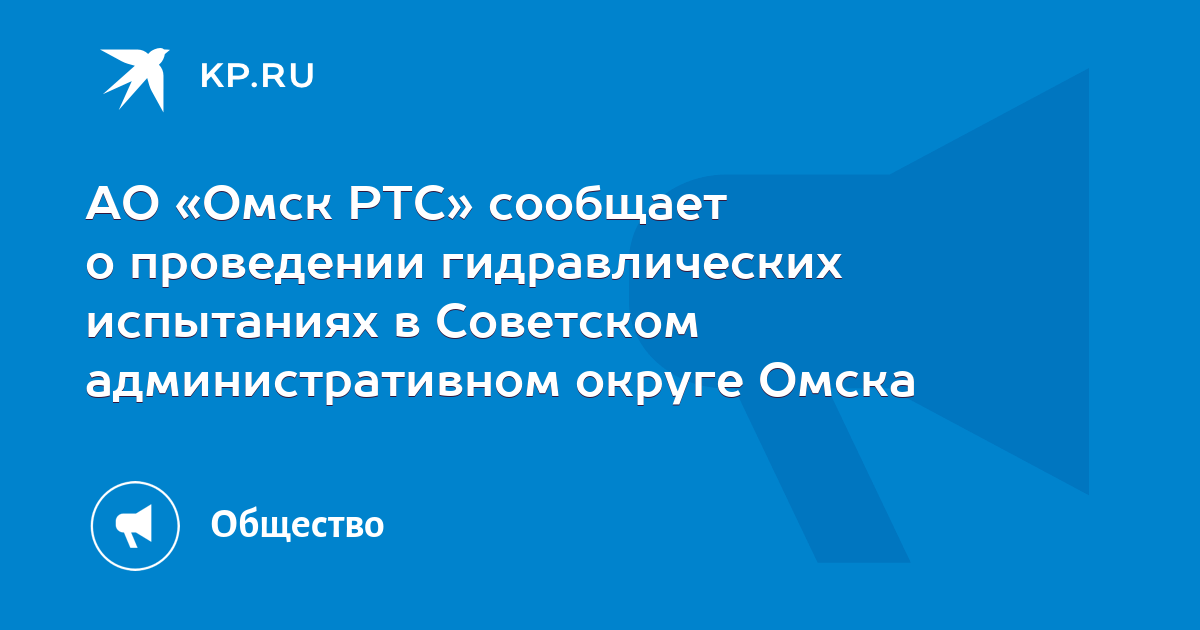 KP.RU

АО «Омск РТС» сообщает о проведении гидравлических испытаниях в Советском административном округе Омска

Общество